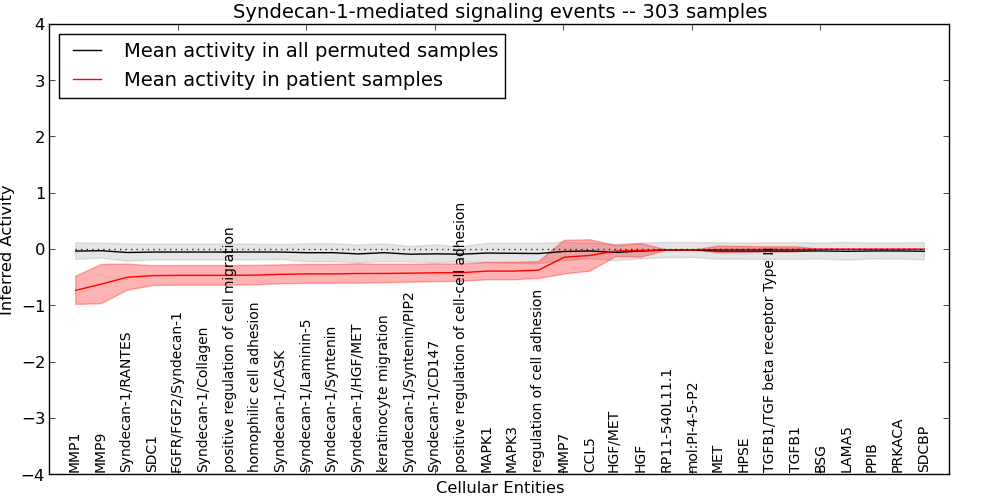 Syndecan-1-mediated signaling events -- 303 samples

Mean activity in all permuted samples
Mean activity in patient samples

Inferred Activity

4
3
2
1
0
−1
−2
−3
−4

MMP1
MMP9
Syndecan-1/RANTES
SDC1
FGFR/FGF2/Syndecan-1
Syndecan-1/Collagen
positive regulation of cell migration
homophilic cell adhesion
Syndecan-1/CASK
Syndecan-1/Laminin-5
Syndecan-1/Syntenin
Syndecan-1/HGF/MET
keratinocyte migration
Syndecan-1/Syntenin/PIP2
Syndecan-1/CD147
positive regulation of cell-cell adhesion
MAPK1
MAPK3
regulation of cell adhesion
MMP7
CCL5
HGF/MET
HGF
RP11-540L11.1
mol:PI-4-5-P2
MET
HPSE
TGFB1/TGF beta receptor Type II
TGFB1
BSG
LAMA5
PPIB
PRKACA
SDCBP

Cellular Entities